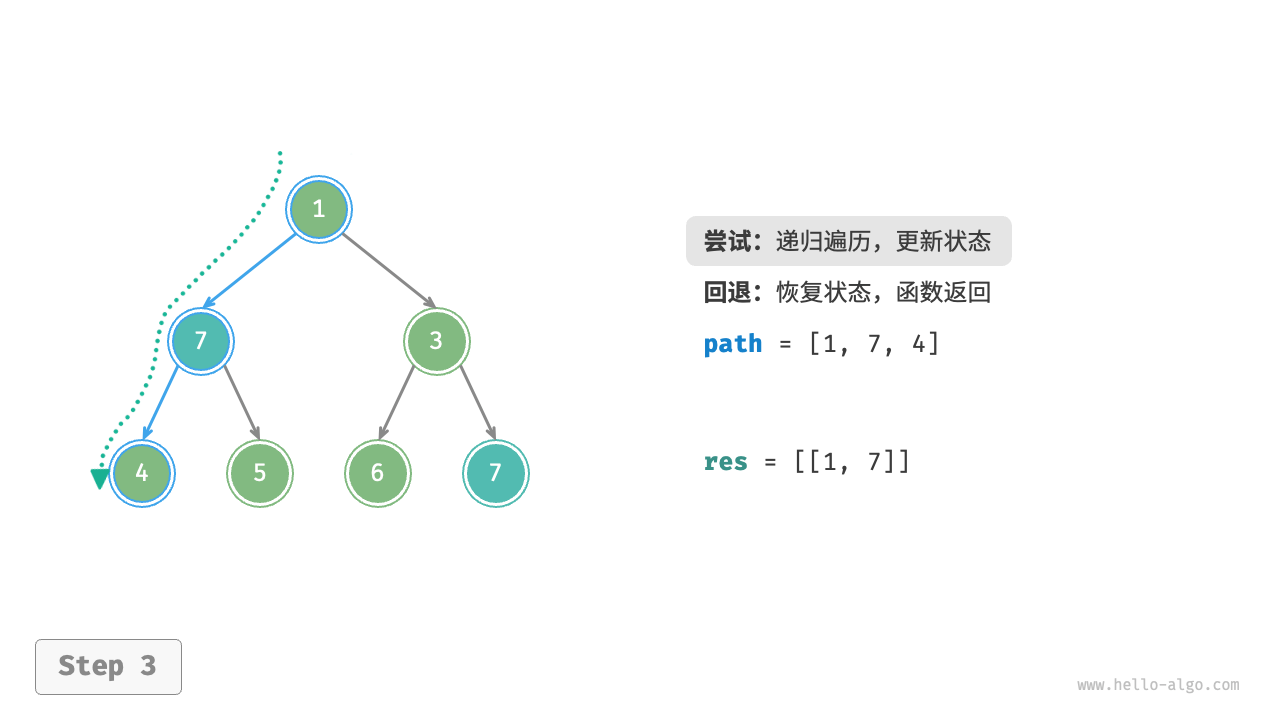 1

7

3

4

5

6

7

尝试：递归遍历，更新状态

回退：恢复状态，函数返回

path = [1, 7, 4]

res = [[1, 7]]

Step 3

www.hello-algo.com